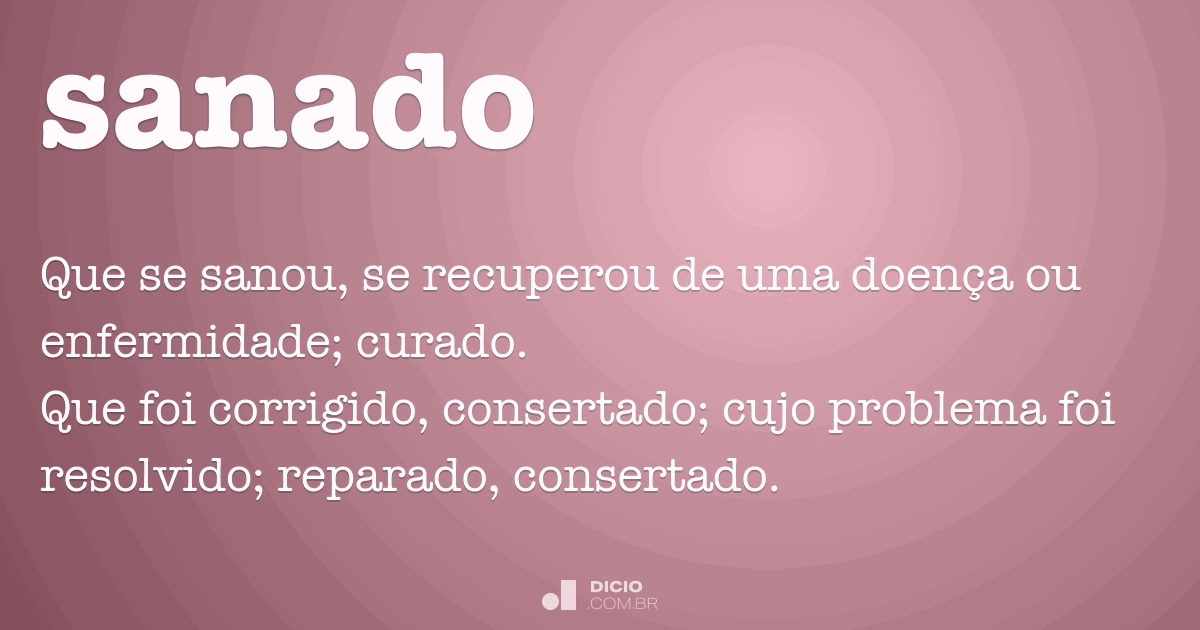 sanado

Que se sanou, se recuperou de uma doença ou enfermidade; curado.
Que foi corrigido, consertado; cujo problema foi resolvido; reparado, consertado.

DICIO
.COM.BR